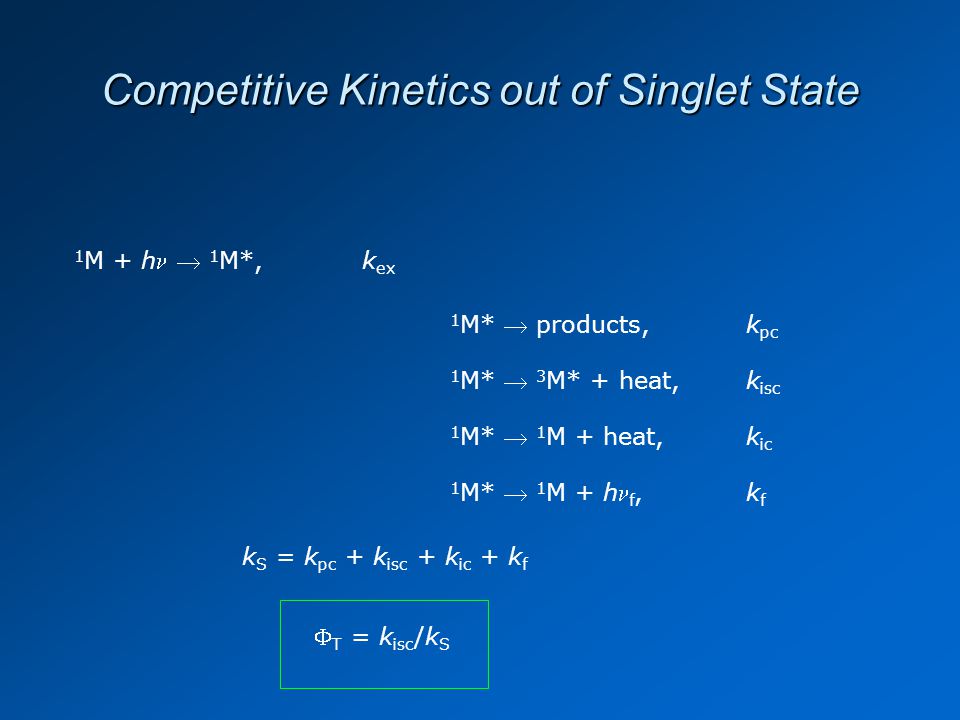 Competitive Kinetics out of Singlet State

$^1M + h\nu \rightarrow {}^1M^*$, $k_{ex}$

$^1M^* \rightarrow$ products, $k_{pc}$

$^1M^* \rightarrow {}^3M^*$ + heat, $k_{isc}$

$^1M^* \rightarrow {}^1M$ + heat, $k_{ic}$

$^1M^* \rightarrow {}^1M + h\nu_f$, $k_f$

$k_S = k_{pc} + k_{isc} + k_{ic} + k_f$

$\Phi_T = k_{isc}/k_S$